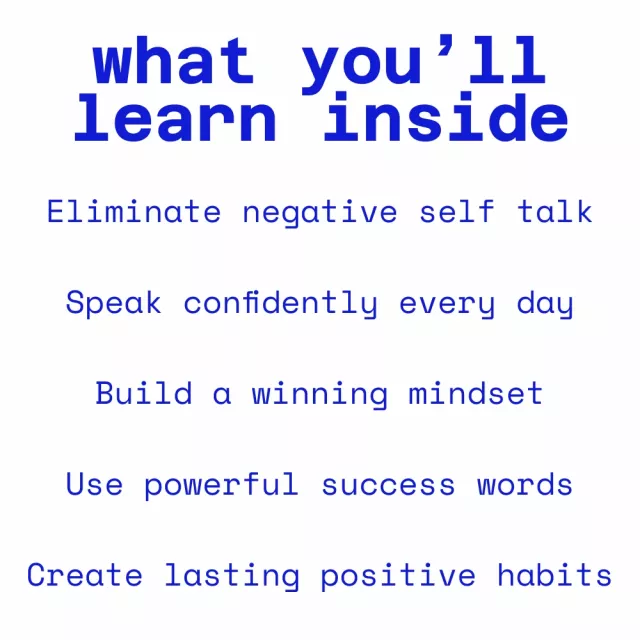 what you’ll learn inside

Eliminate negative self talk

Speak confidently every day

Build a winning mindset

Use powerful success words

Create lasting positive habits